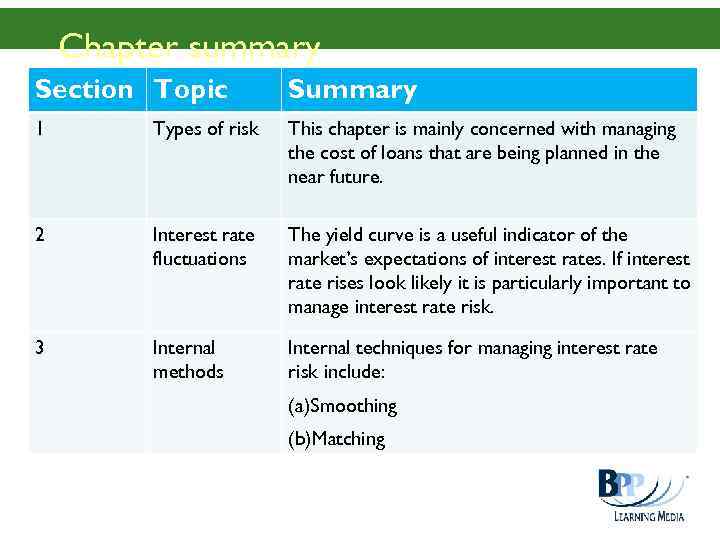 Chapter summary

| Section | Topic | Summary |
|---|---|---|
| 1 | Types of risk | This chapter is mainly concerned with managing the cost of loans that are being planned in the near future. |
| 2 | Interest rate fluctuations | The yield curve is a useful indicator of the market's expectations of interest rates. If interest rate rises look likely it is particularly important to manage interest rate risk. |
| 3 | Internal methods | Internal techniques for managing interest rate risk include: (a)Smoothing (b)Matching |

BPP LEARNING MEDIA